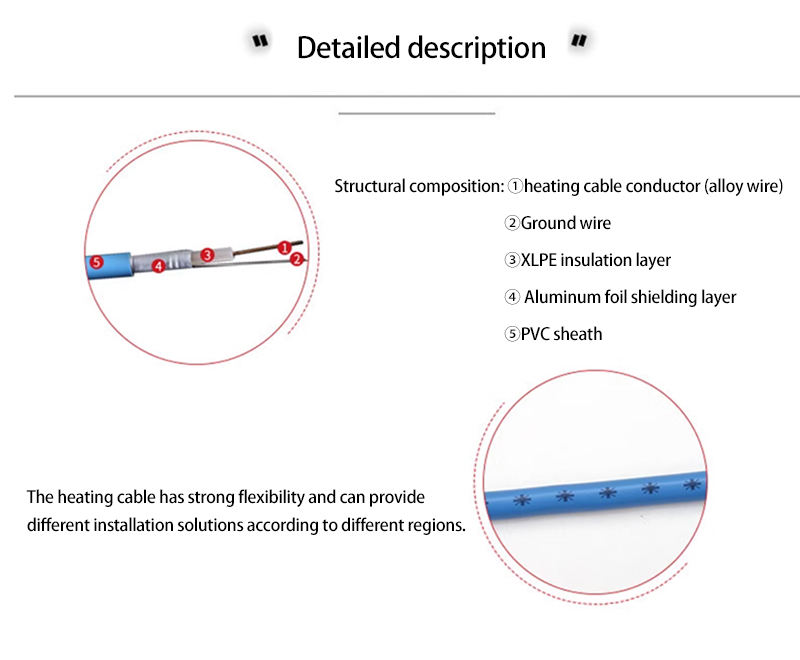 " Detailed description "

5 4 3 1 2

Structural composition: ①heating cable conductor (alloy wire)

②Ground wire

③XLPE insulation layer

④ Aluminum foil shielding layer

⑤PVC sheath

The heating cable has strong flexibility and can provide different installation solutions according to different regions.